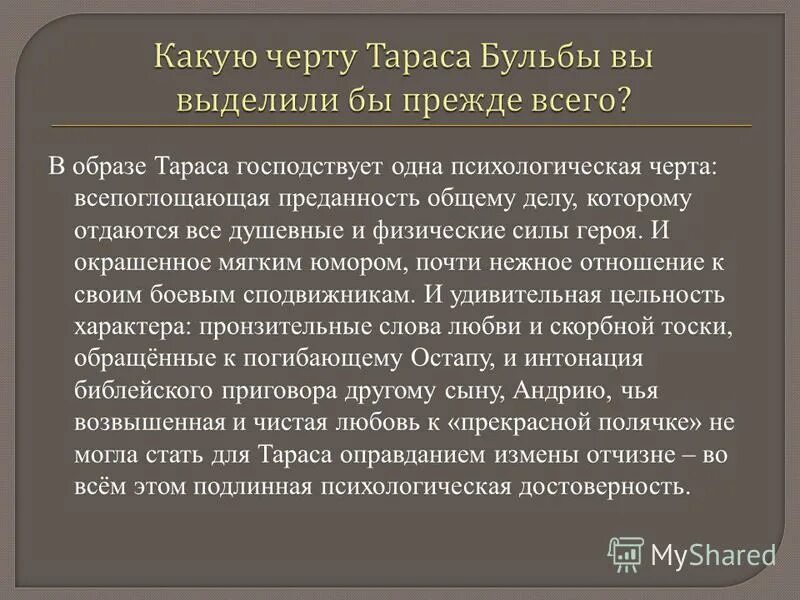 Какую черту Тараса Бульбы вы выделили бы прежде всего?

В образе Тараса господствует одна психологическая черта: всепоглощающая преданность общему делу, которому отдаются все душевные и физические силы героя. И окрашенное мягким юмором, почти нежное отношение к своим боевым сподвижникам. И удивительная цельность характера: пронзительные слова любви и скорбной тоски, обращённые к погибающему Остапу, и интонация библейского приговора другому сыну, Андрию, чья возвышенная и чистая любовь к «прекрасной полячке» не могла стать для Тараса оправданием измены отчизне – во всём этом подлинная психологическая достоверность.

MyShared